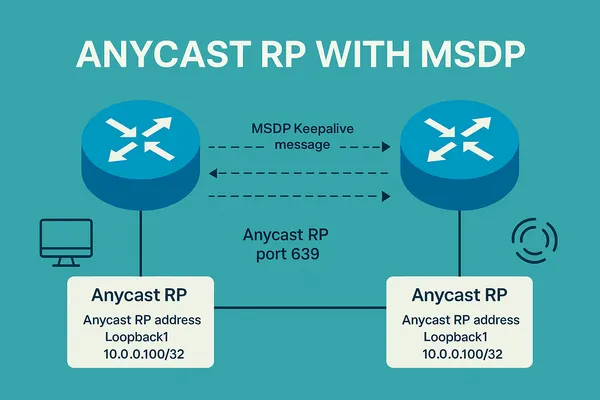 ANYCAST RP WITH MSDP

MSDP Keepalive message

Anycast RP port 639

Anycast RP
Anycast RP address
Loopback1
10.0.0.100/32

Anycast RP
Anycast RP address
Loopback1
10.0.0.100/32